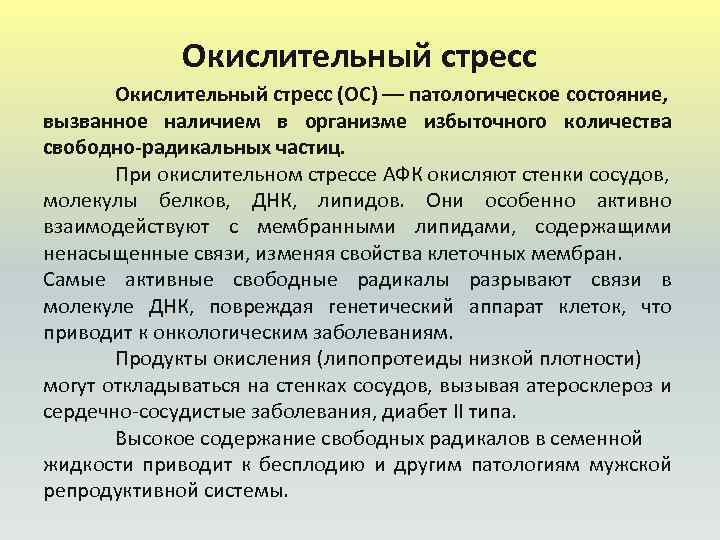 Окислительный стресс

Окислительный стресс (ОС) — патологическое состояние, вызванное наличием в организме избыточного количества свободно-радикальных частиц.

При окислительном стрессе АФК окисляют стенки сосудов, молекулы белков, ДНК, липидов. Они особенно активно взаимодействуют с мембранными липидами, содержащими ненасыщенные связи, изменяя свойства клеточных мембран. Самые активные свободные радикалы разрывают связи в молекуле ДНК, повреждая генетический аппарат клеток, что приводит к онкологическим заболеваниям.

Продукты окисления (липопротеиды низкой плотности) могут откладываться на стенках сосудов, вызывая атеросклероз и сердечно-сосудистые заболевания, диабет II типа.

Высокое содержание свободных радикалов в семенной жидкости приводит к бесплодию и другим патологиям мужской репродуктивной системы.